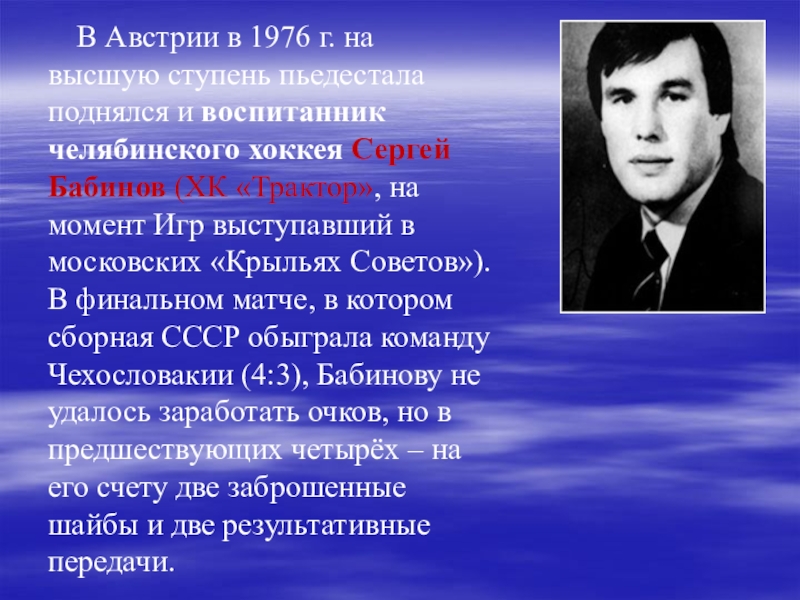 В Австрии в 1976 г. на высшую ступень пьедестала поднялся и воспитанник челябинского хоккея Сергей Бабинов (ХК «Трактор», на момент Игр выступавший в московских «Крыльях Советов»). В финальном матче, в котором сборная СССР обыграла команду Чехословакии (4:3), Бабинову не удалось заработать очков, но в предшествующих четырёх – на его счету две заброшенные шайбы и две результативные передачи.